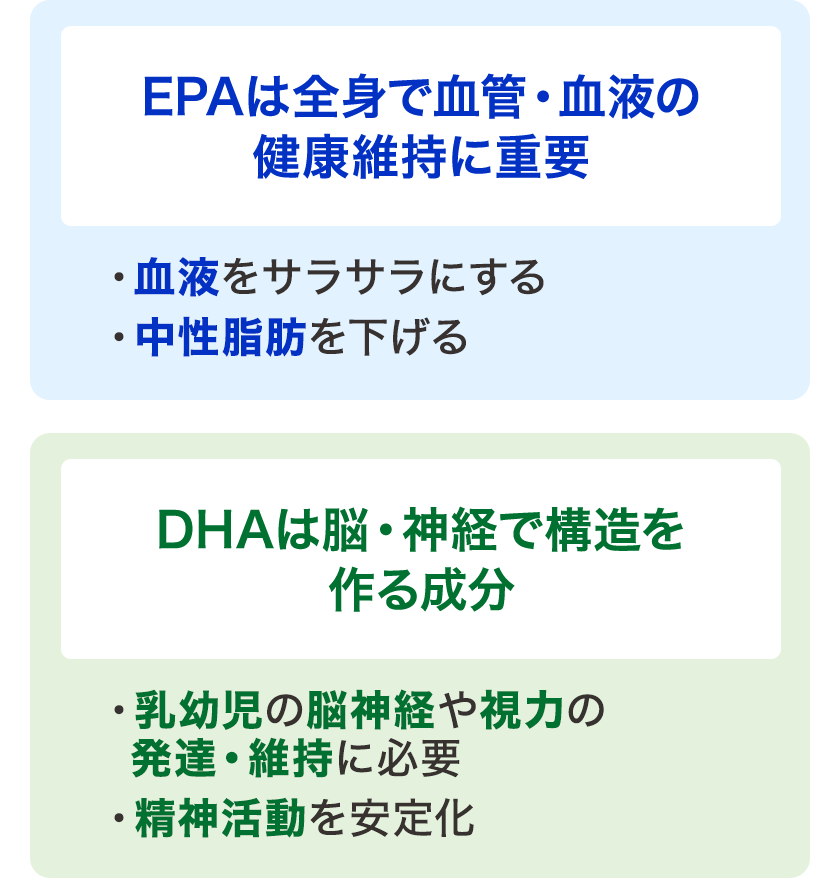 EPAは全身で血管・血液の健康維持に重要

・血液をサラサラにする
・中性脂肪を下げる

DHAは脳・神経で構造を作る成分

・乳幼児の脳神経や視力の発達・維持に必要
・精神活動を安定化